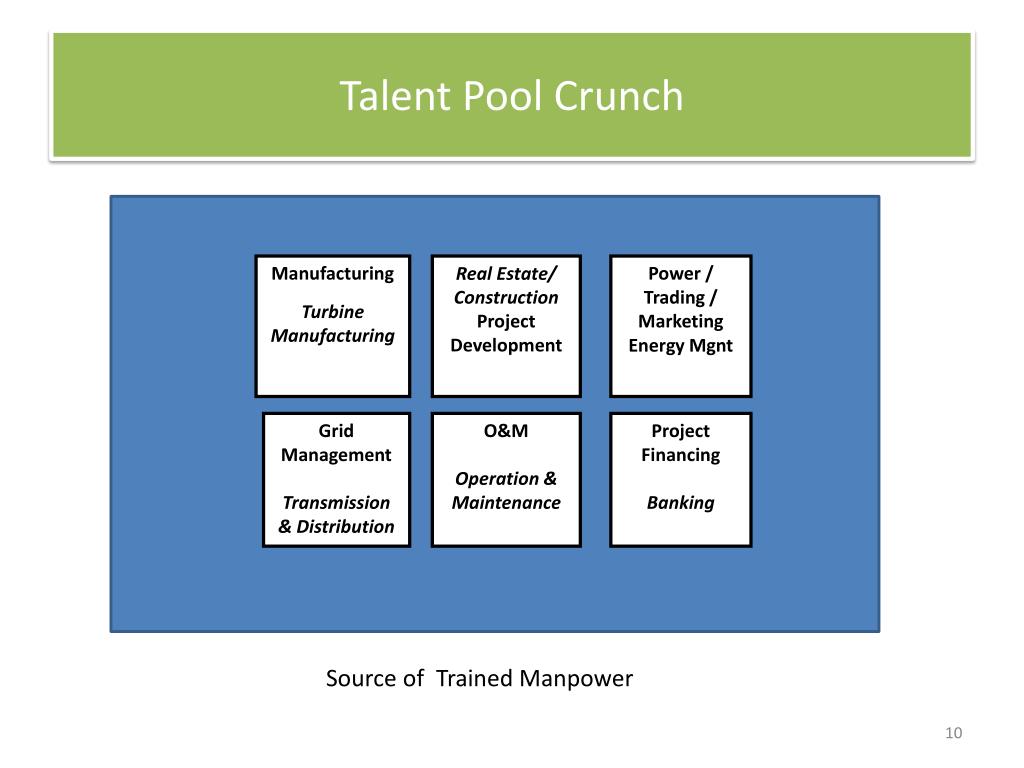 Talent Pool Crunch

Manufacturing

Turbine Manufacturing

Real Estate/ Construction Project Development

Power / Trading / Marketing Energy Mgnt

Grid Management

Transmission & Distribution

O&M

Operation & Maintenance

Project Financing

Banking

Source of Trained Manpower

10